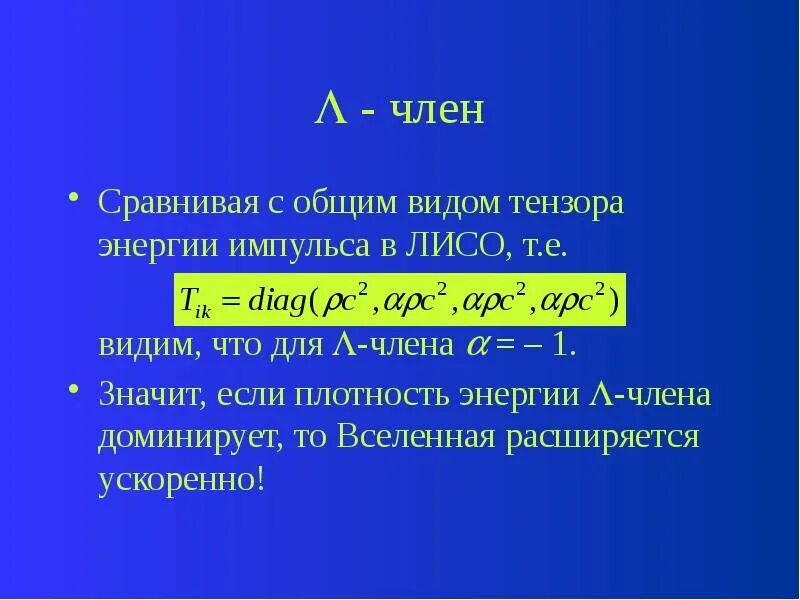 $\Lambda$ - член

• Сравнивая с общим видом тензора энергии импульса в ЛИСО, т.е.

$T_{ik} = diag(\rho c^2, \alpha\rho c^2, \alpha\rho c^2, \alpha\rho c^2)$

видим, что для $\Lambda$-члена $\alpha = -1$.

• Значит, если плотность энергии $\Lambda$-члена доминирует, то Вселенная расширяется ускоренно!